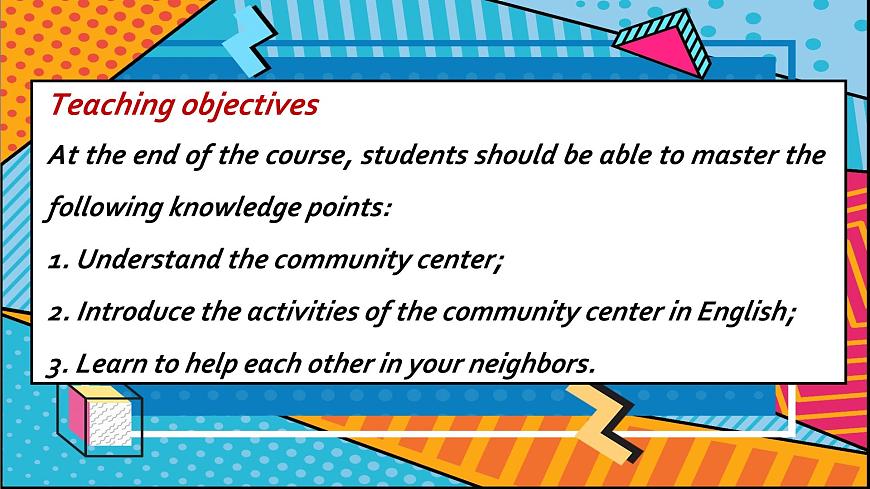 Teaching objectives

At the end of the course, students should be able to master the following knowledge points:

1. Understand the community center;

2. Introduce the activities of the community center in English;

3. Learn to help each other in your neighbors.